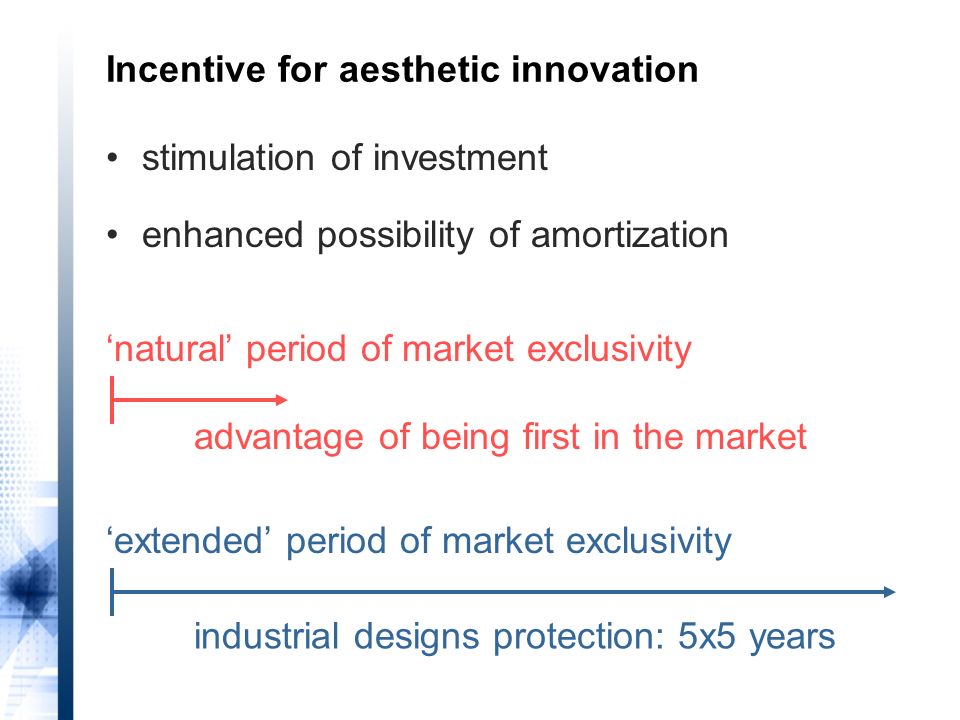 Incentive for aesthetic innovation

• stimulation of investment

• enhanced possibility of amortization

‘natural’ period of market exclusivity

advantage of being first in the market

‘extended’ period of market exclusivity

industrial designs protection: 5x5 years